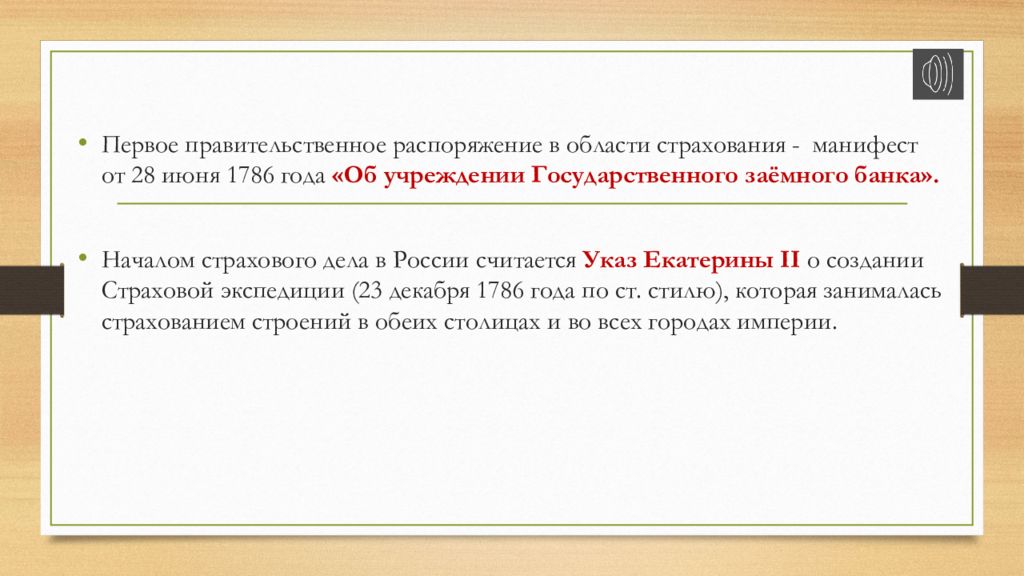 • Первое правительственное распоряжение в области страхования - манифест от 28 июня 1786 года «Об учреждении Государственного заёмного банка».

• Началом страхового дела в России считается Указ Екатерины II о создании Страховой экспедиции (23 декабря 1786 года по ст. стилю), которая занималась страхованием строений в обеих столицах и во всех городах империи.